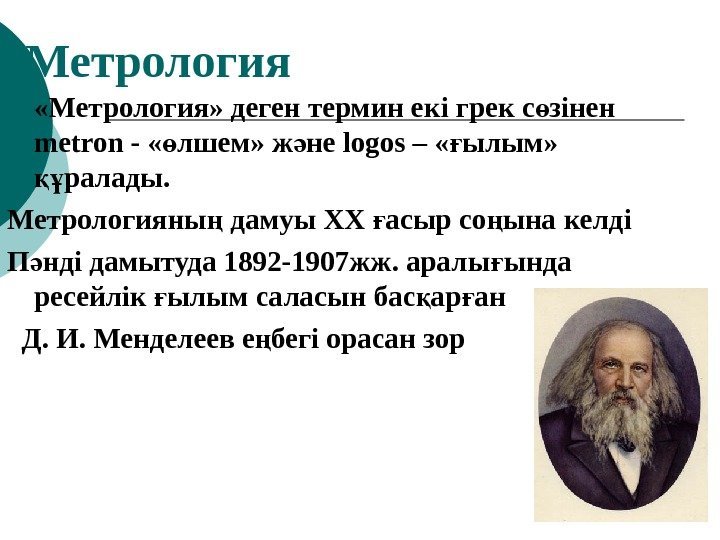 Метрология

«Метрология» деген термин екі грек сөзінен metron - «өлшем» және logos – «ғылым» құралады.

Метрологияның дамуы XX ғасыр соңына келді

Пәнді дамытуда 1892-1907жж. аралығында ресейлік ғылым саласын басқарған

Д. И. Менделеев еңбегі орасан зор